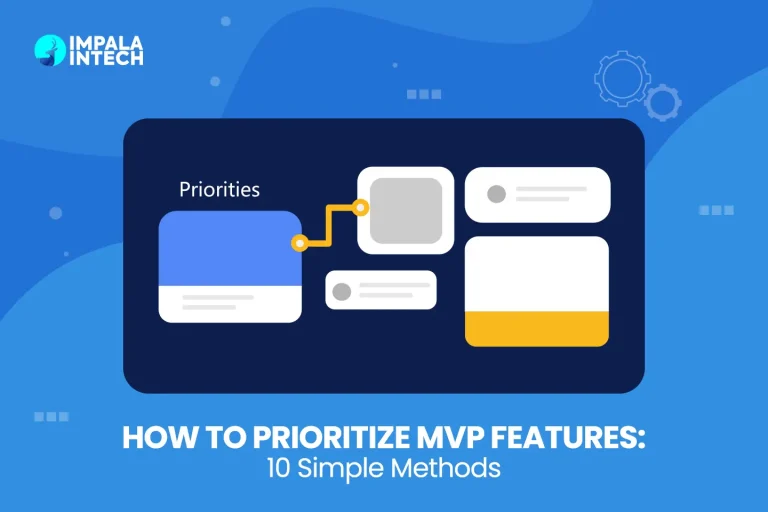 IMPALA INTECH

Priorities

HOW TO PRIORITIZE MVP FEATURES:
10 Simple Methods